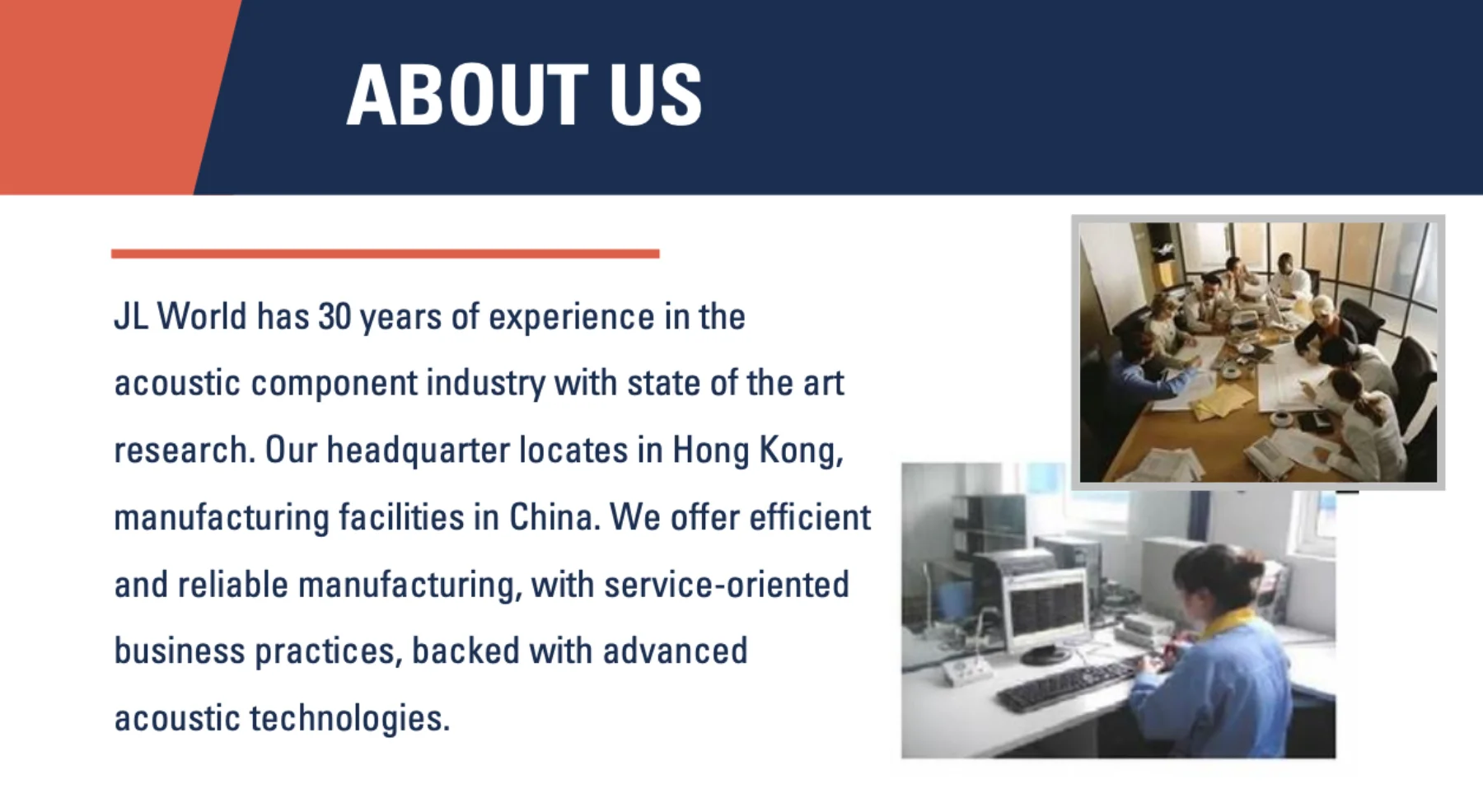 ABOUT US

JL World has 30 years of experience in the acoustic component industry with state of the art research. Our headquarter locates in Hong Kong, manufacturing facilities in China. We offer efficient and reliable manufacturing, with service-oriented business practices, backed with advanced acoustic technologies.